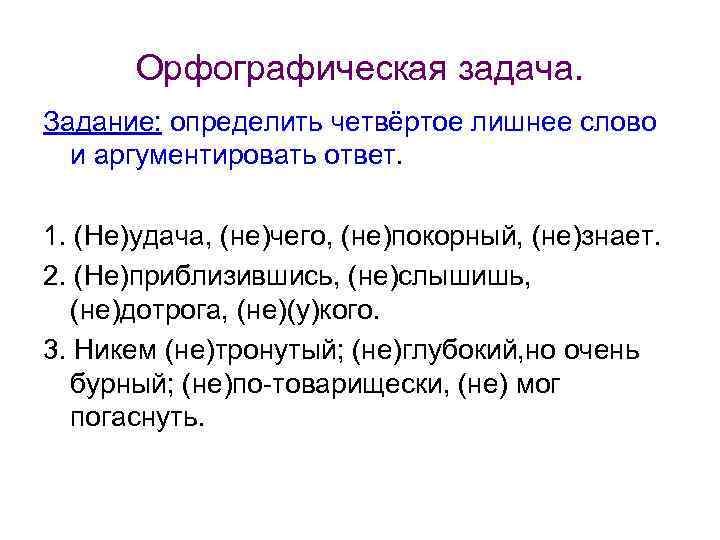 Орфографическая задача.

Задание: определить четвёртое лишнее слово и аргументировать ответ.

1. (Не)удача, (не)чего, (не)покорный, (не)знает.

2. (Не)приблизившись, (не)слышишь, (не)дотрога, (не)(у)кого.

3. Никем (не)тронутый; (не)глубокий,но очень бурный; (не)по-товарищески, (не) мог погаснуть.